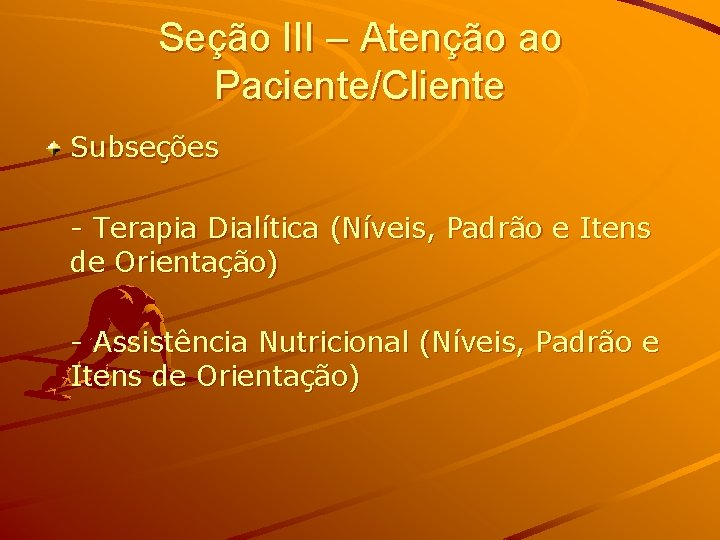 Seção III – Atenção ao Paciente/Cliente

Subseções

- Terapia Dialítica (Níveis, Padrão e Itens de Orientação)

- Assistência Nutricional (Níveis, Padrão e Itens de Orientação)